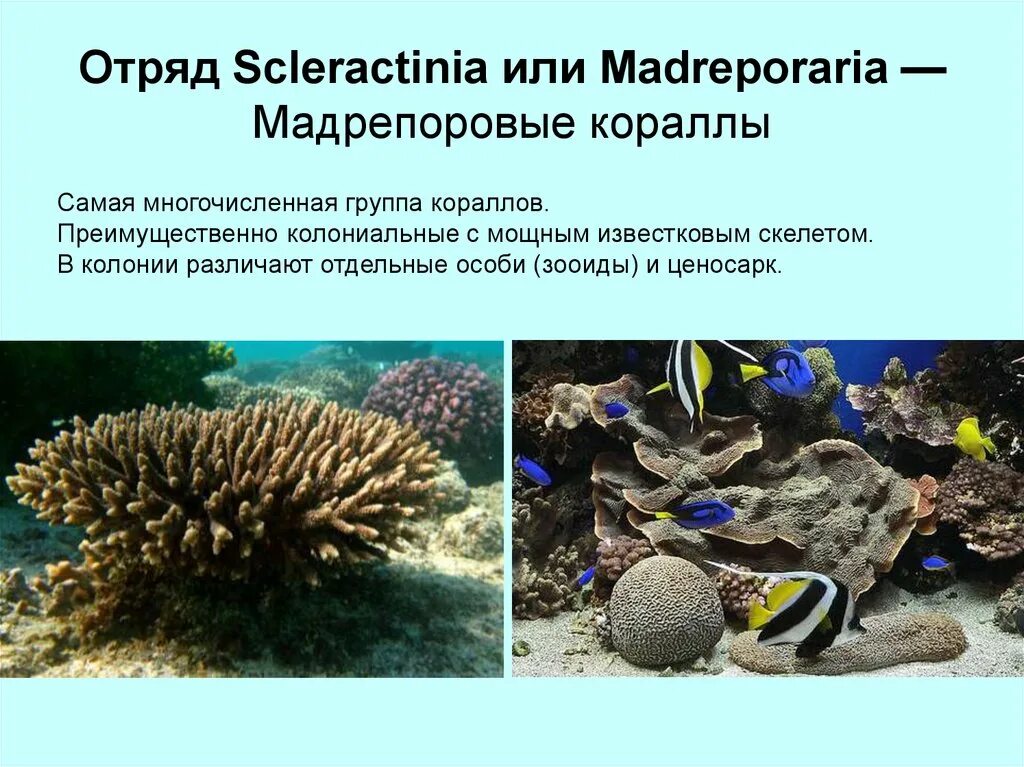 Отряд Scleractinia или Madreporaria — Мадрепоровые кораллы

Самая многочисленная группа кораллов.
Преимущественно колониальные с мощным известковым скелетом.
В колонии различают отдельные особи (зооиды) и ценосарк.